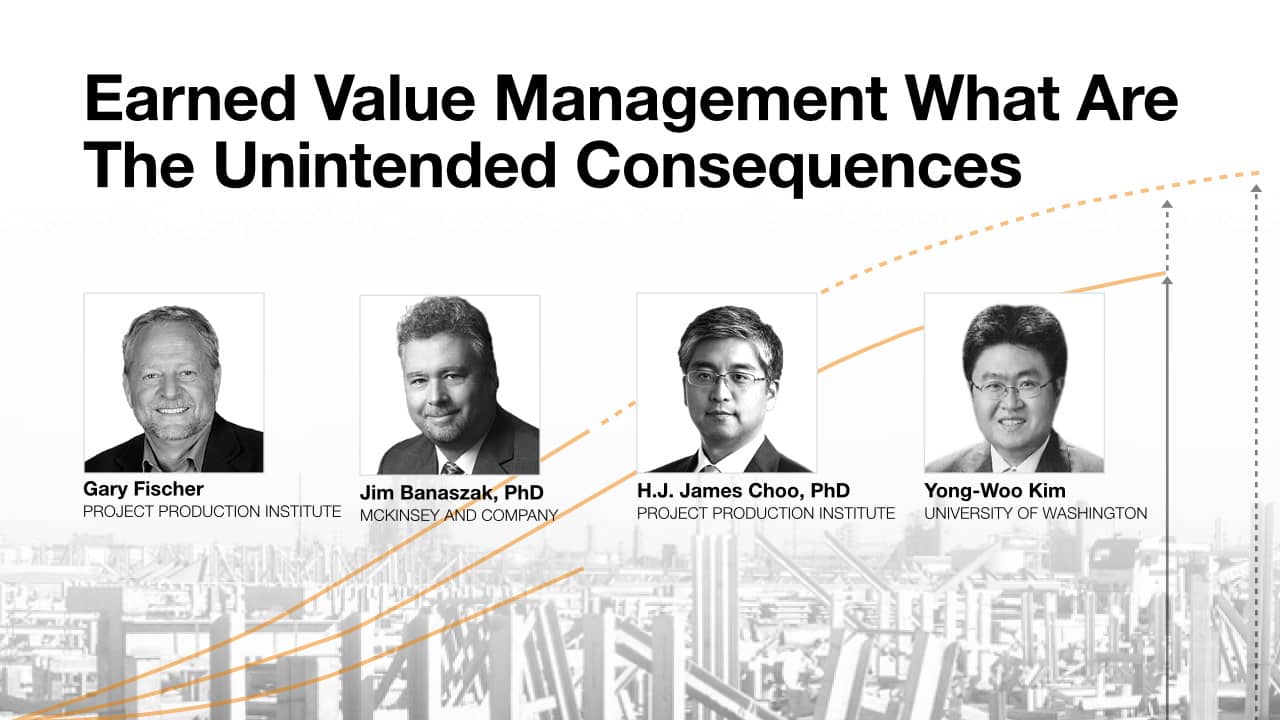 Earned Value Management What Are The Unintended Consequences

Gary Fischer
PROJECT PRODUCTION INSTITUTE

Jim Banaszak, PhD
MCKINSEY AND COMPANY

H.J. James Choo, PhD
PROJECT PRODUCTION INSTITUTE

Yong-Woo Kim
UNIVERSITY OF WASHINGTON